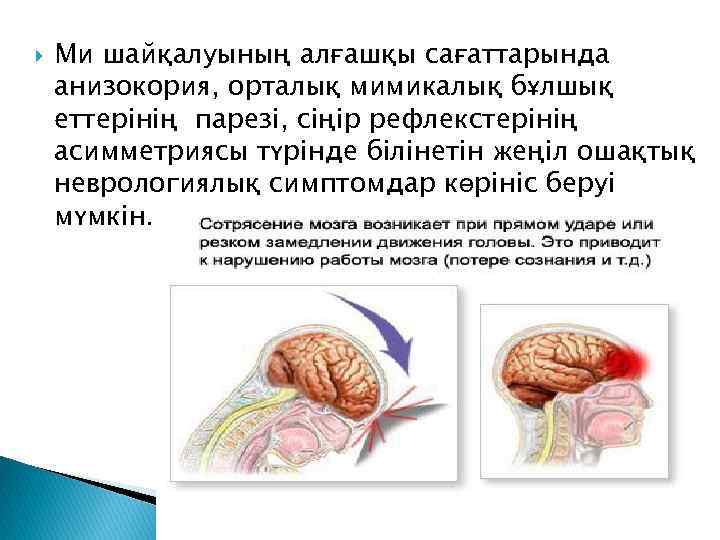 Ми шайқалуының алғашқы сағаттарында анизокория, орталық мимикалық бұлшық еттерінің  парезі, сіңір рефлекстерінің асимметриясы түрінде білінетін жеңіл ошақтық неврологиялық симптомдар көрініс беруі мүмкін.

Сотрясение мозга возникает при прямом ударе или резком замедлении движения головы. Это приводит к нарушению работы мозга (потере сознания и т.д.)